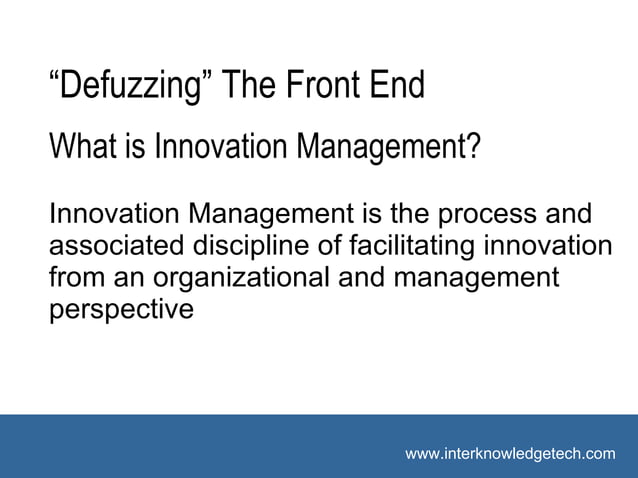 “Defuzzing” The Front End

What is Innovation Management?

Innovation Management is the process and associated discipline of facilitating innovation from an organizational and management perspective

www.interknowledgetech.com